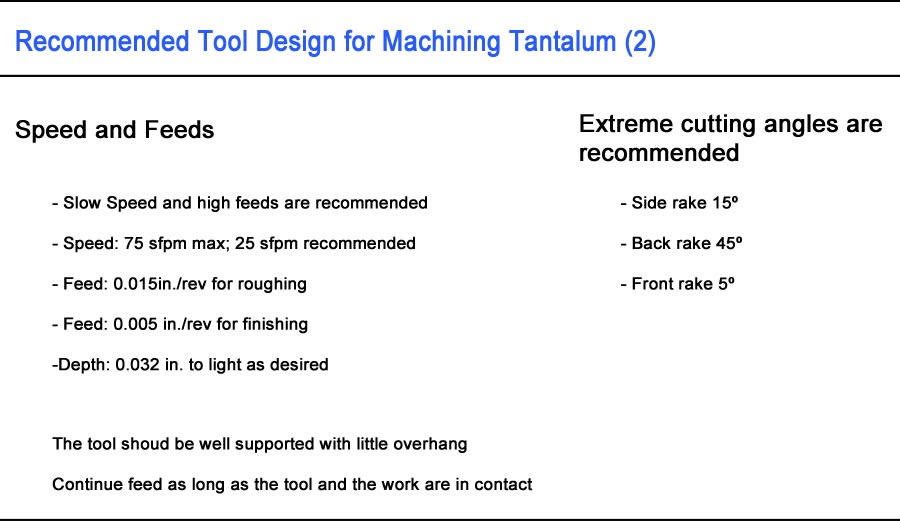 Recommended Tool Design for Machining Tantalum (2)

Speed and Feeds

- Slow Speed and high feeds are recommended

- Speed: 75 sfpm max; 25 sfpm recommended

- Feed: 0.015in./rev for roughing

- Feed: 0.005 in./rev for finishing

-Depth: 0.032 in. to light as desired

The tool shoud be well supported with little overhang

Continue feed as long as the tool and the work are in contact

Extreme cutting angles are recommended

- Side rake 15º

- Back rake 45º

- Front rake 5º